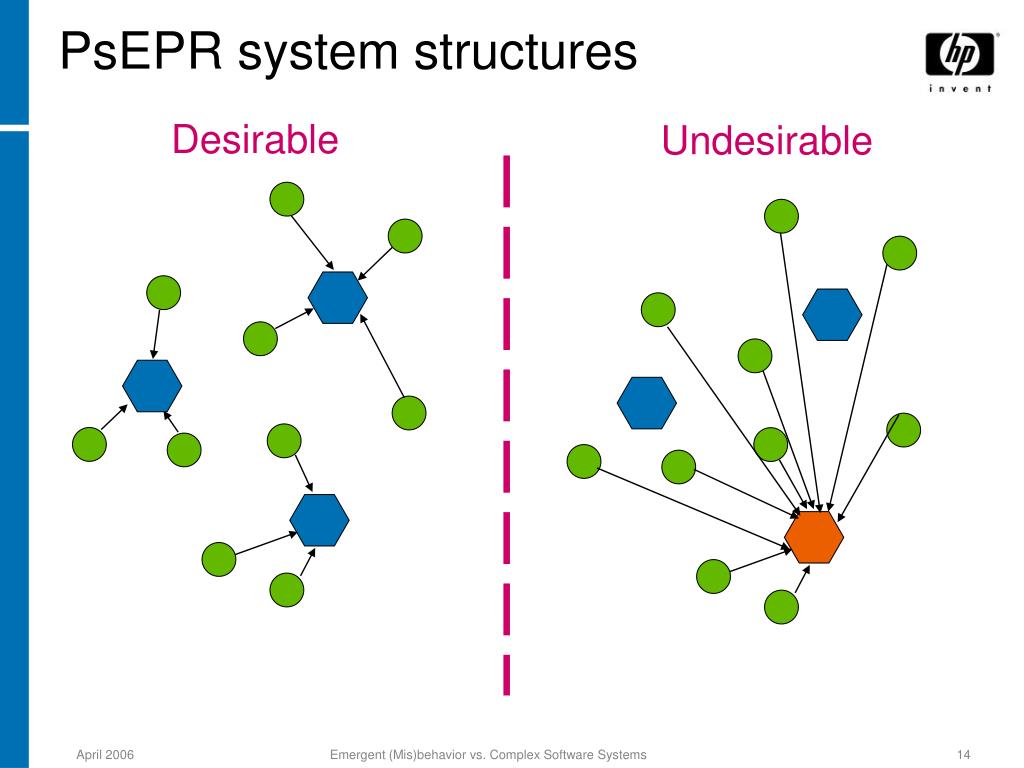 PsEPR system structures

hp invent

Desirable

Undesirable

April 2006

Emergent (Mis)behavior vs. Complex Software Systems

14